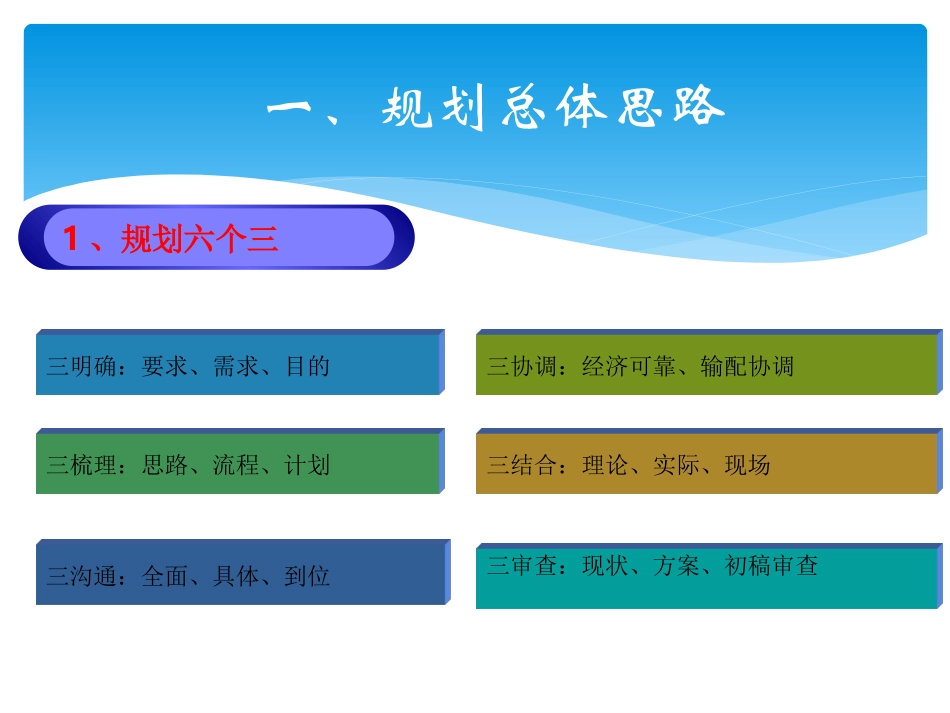 一、规划总体思路

1、规划六个三

三明确：要求、需求、目的

三梳理：思路、流程、计划

三沟通：全面、具体、到位

三协调：经济可靠、输配协调

三结合：理论、实际、现场

三审查：现状、方案、初稿审查